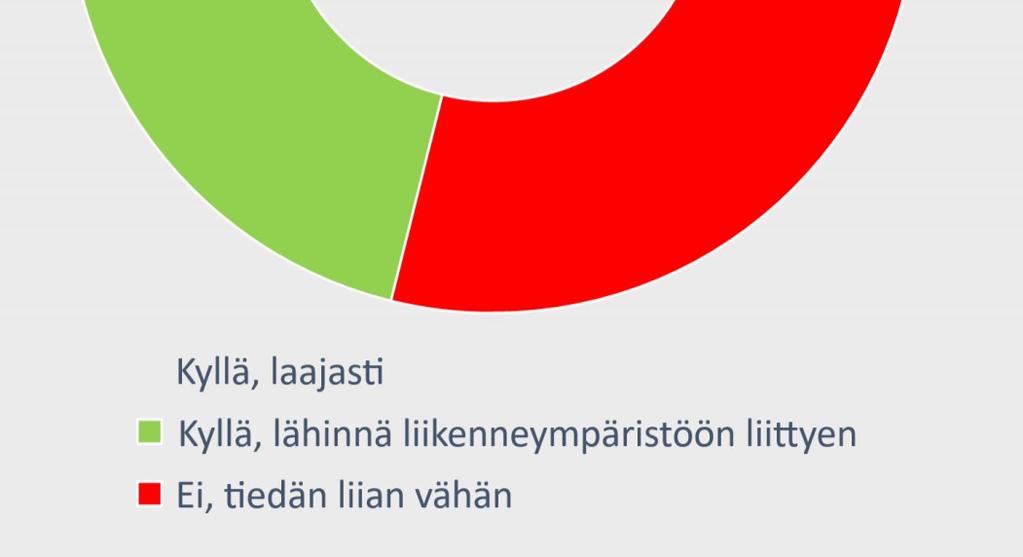 Kyllä, laajasti
Kyllä, lähinnä liikenneympäristöön liittyen
Ei, tiedän liian vähän